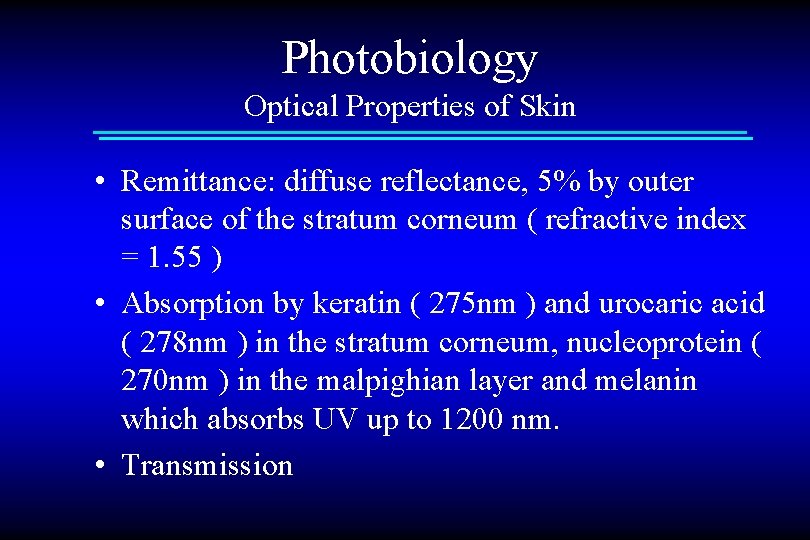 Photobiology
Optical Properties of Skin

• Remittance: diffuse reflectance, 5% by outer surface of the stratum corneum ( refractive index = 1.55 )

• Absorption by keratin ( 275nm ) and urocaric acid ( 278nm ) in the stratum corneum, nucleoprotein ( 270nm ) in the malpighian layer and melanin which absorbs UV up to 1200 nm.

• Transmission